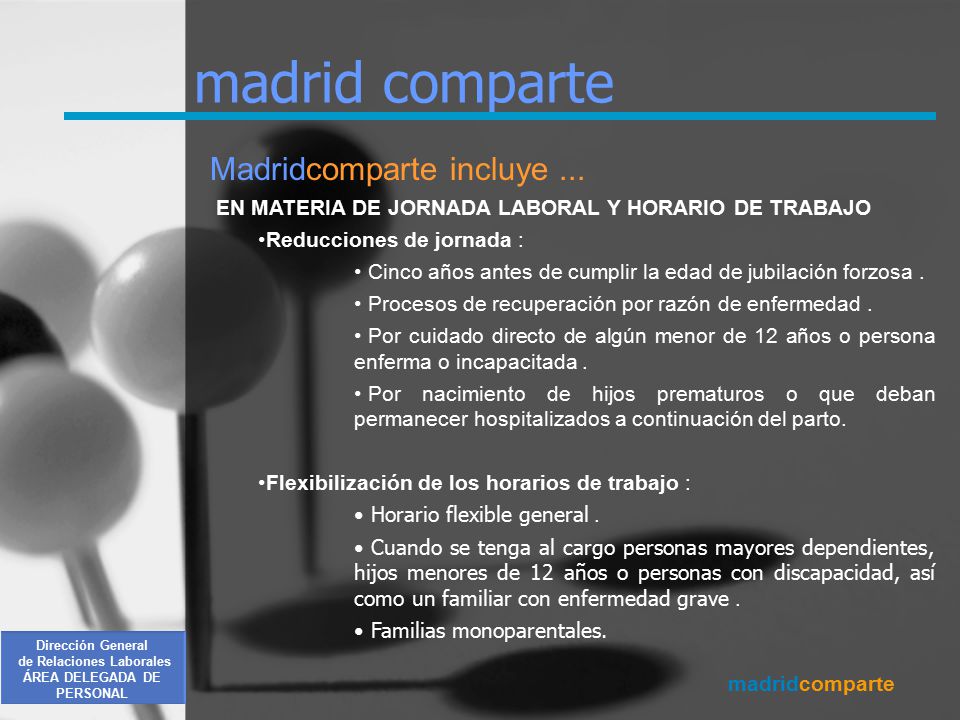 madrid comparte

Madridcomparte incluye ...

EN MATERIA DE JORNADA LABORAL Y HORARIO DE TRABAJO

•Reducciones de jornada :

• Cinco años antes de cumplir la edad de jubilación forzosa .

• Procesos de recuperación por razón de enfermedad .

• Por cuidado directo de algún menor de 12 años o persona enferma o incapacitada .

• Por nacimiento de hijos prematuros o que deban permanecer hospitalizados a continuación del parto.

•Flexibilización de los horarios de trabajo :

• Horario flexible general .

• Cuando se tenga al cargo personas mayores dependientes, hijos menores de 12 años o personas con discapacidad, así como un familiar con enfermedad grave .

• Familias monoparentales.

Dirección General de Relaciones Laborales ÁREA DELEGADA DE PERSONAL

madridcomparte